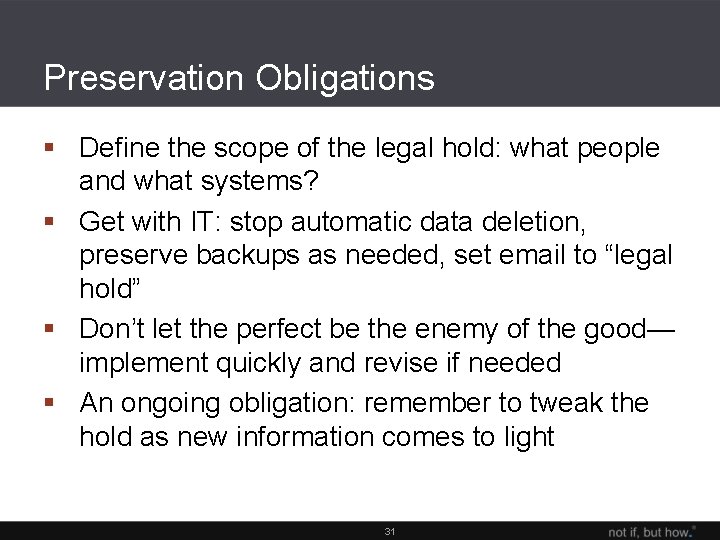 Preservation Obligations

▪ Define the scope of the legal hold: what people and what systems?

▪ Get with IT: stop automatic data deletion, preserve backups as needed, set email to “legal hold”

▪ Don’t let the perfect be the enemy of the good—implement quickly and revise if needed

▪ An ongoing obligation: remember to tweak the hold as new information comes to light

31

not if, but how.®